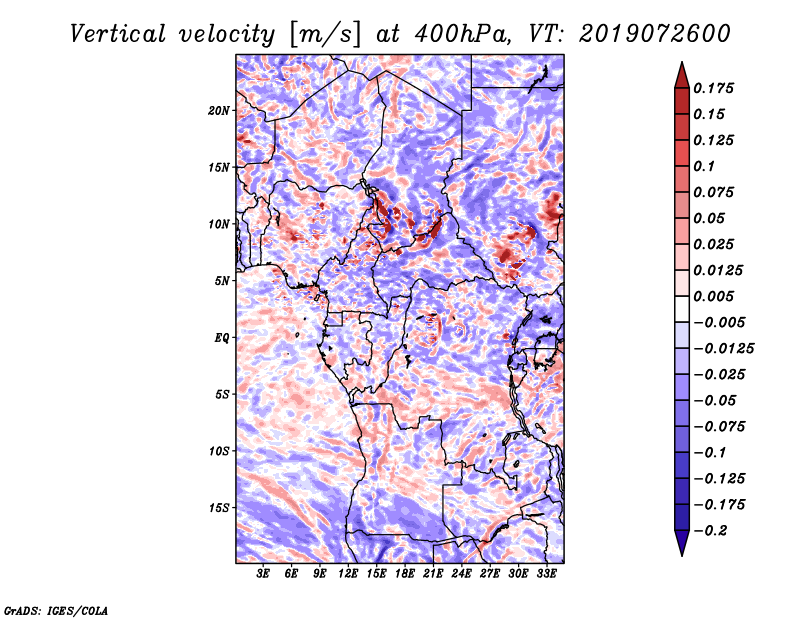 Vertical velocity [m/s] at 400hPa, VT: 2019072600

20N
15N
10N
5N
EQ
5S
10S
15S

3E 6E 9E 12E 15E 18E 21E 24E 27E 30E 33E

0.175
0.15
0.125
0.1
0.075
0.05
0.025
0.0125
0.005
−0.005
−0.0125
−0.025
−0.05
−0.075
−0.1
−0.125
−0.175
−0.2

GrADS: IGES/COLA